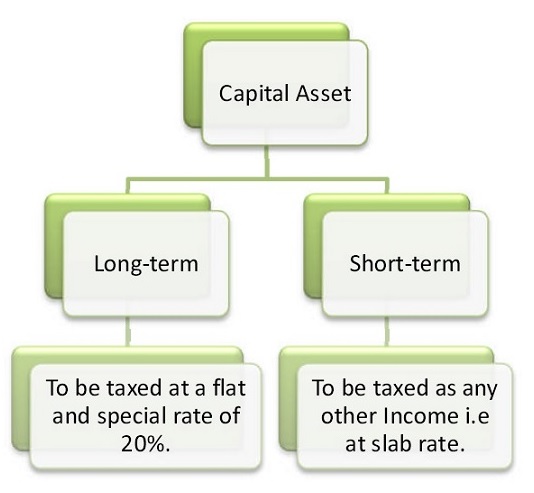 Capital Asset

Long-term

Short-term

To be taxed at a flat and special rate of 20%.

To be taxed as any other Income i.e at slab rate.